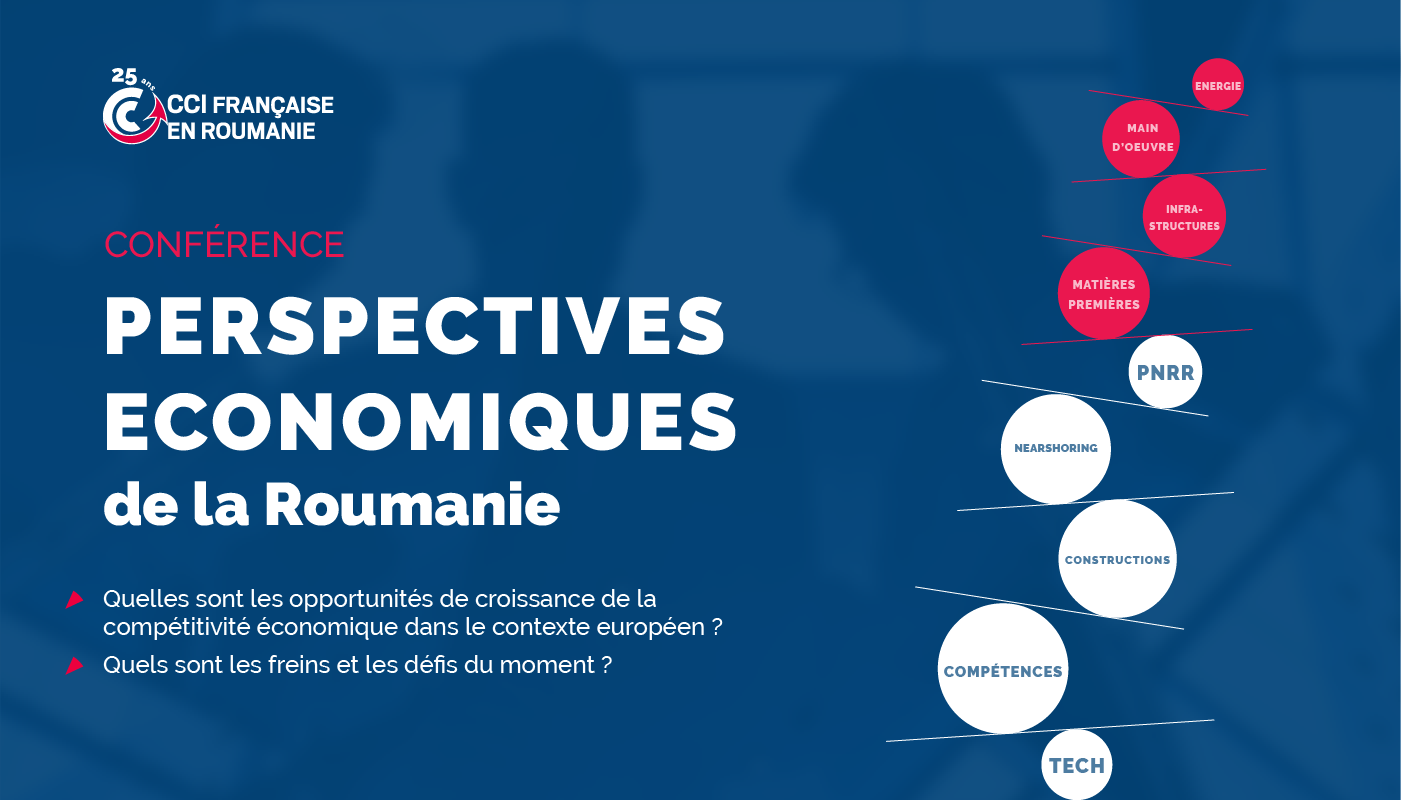 25 ans
CCI FRANÇAISE
EN ROUMANIE

CONFÉRENCE

PERSPECTIVES ECONOMIQUES de la Roumanie

Quelles sont les opportunités de croissance de la compétitivité économique dans le contexte européen ?

Quels sont les freins et les défis du moment ?

ENERGIE

MAIN D'OEUVRE

INFRA-STRUCTURES

MATIÈRES PREMIÈRES

PNRR

NEARSHORING

CONSTRUCTIONS

COMPÉTENCES

TECH